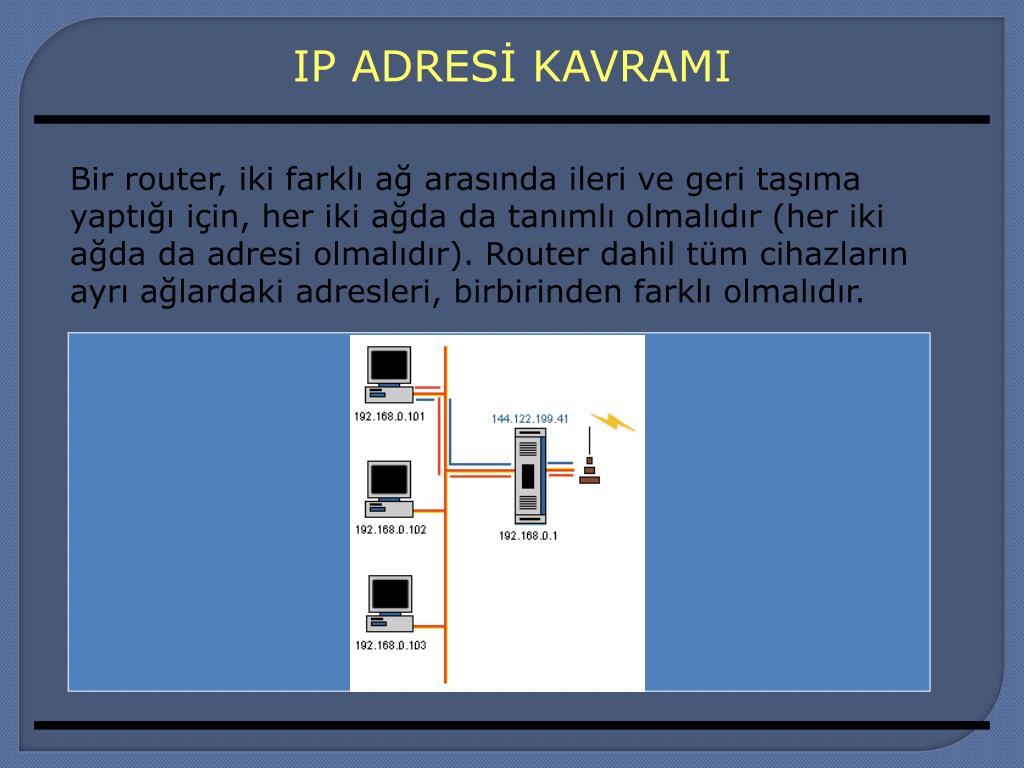 IP ADRESİ KAVRAMI

Bir router, iki farklı ağ arasında ileri ve geri taşıma yaptığı için, her iki ağda da tanımlı olmalıdır (her iki ağda da adresi olmalıdır). Router dahil tüm cihazların ayrı ağlardaki adresleri, birbirinden farklı olmalıdır.

192.168.0.101
144.122.199.41
192.168.0.102
192.168.0.1
192.168.0.103